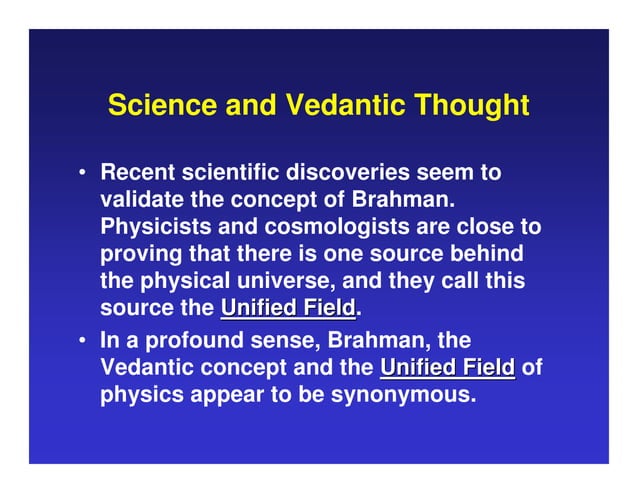 Science and Vedantic Thought

• Recent scientific discoveries seem to validate the concept of Brahman. Physicists and cosmologists are close to proving that there is one source behind the physical universe, and they call this source the Unified Field.

• In a profound sense, Brahman, the Vedantic concept and the Unified Field of physics appear to be synonymous.